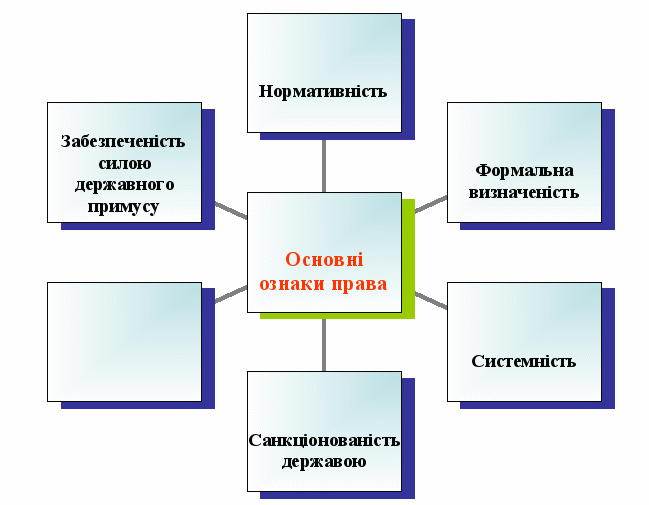 Нормативність

Забезпеченість силою державного примусу

Формальна визначеність

Основні ознаки права

Системність

Санкціонованість державою